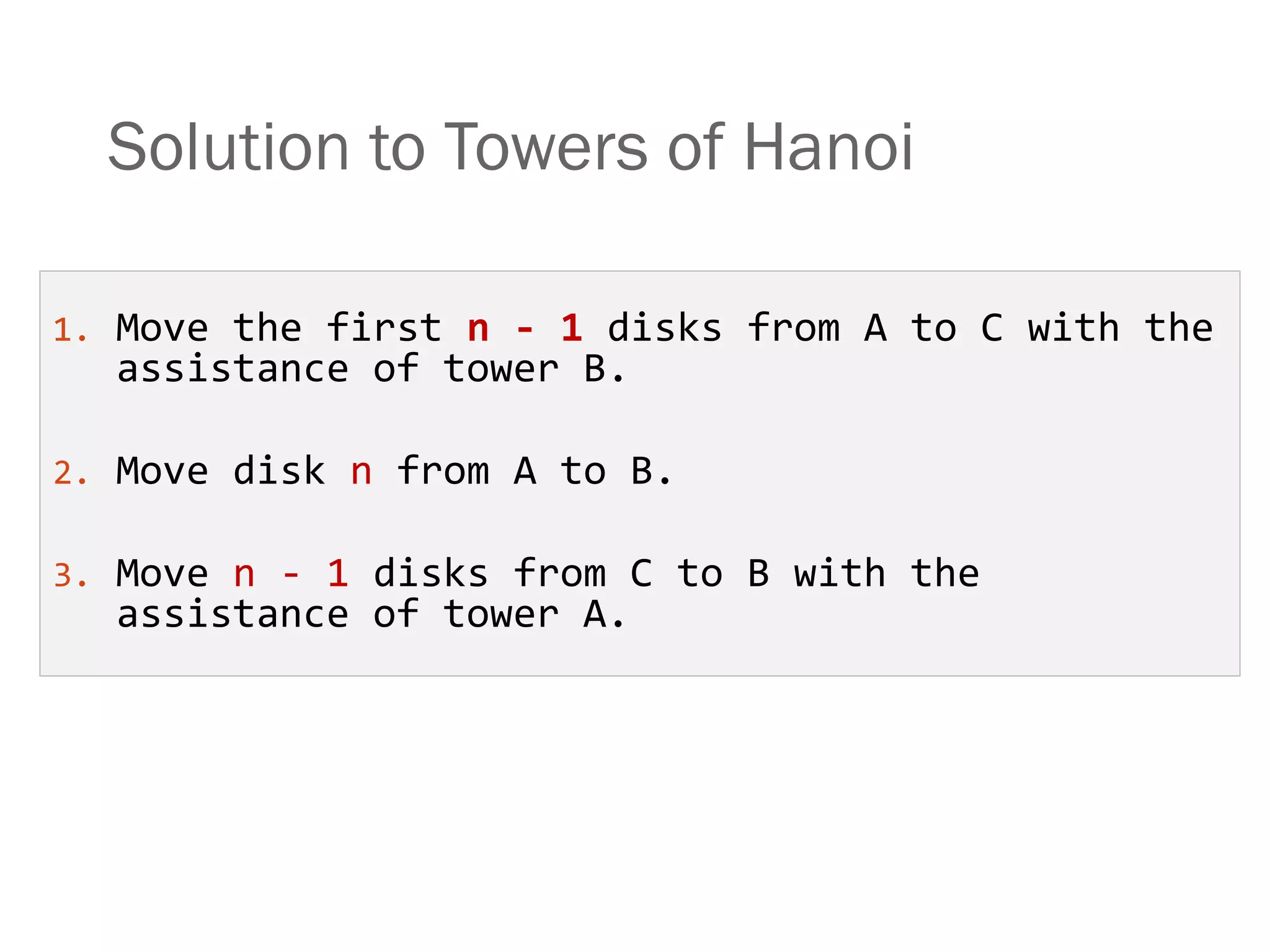 Solution to Towers of Hanoi

1. Move the first n - 1 disks from A to C with the assistance of tower B.

2. Move disk n from A to B.

3. Move n - 1 disks from C to B with the assistance of tower A.